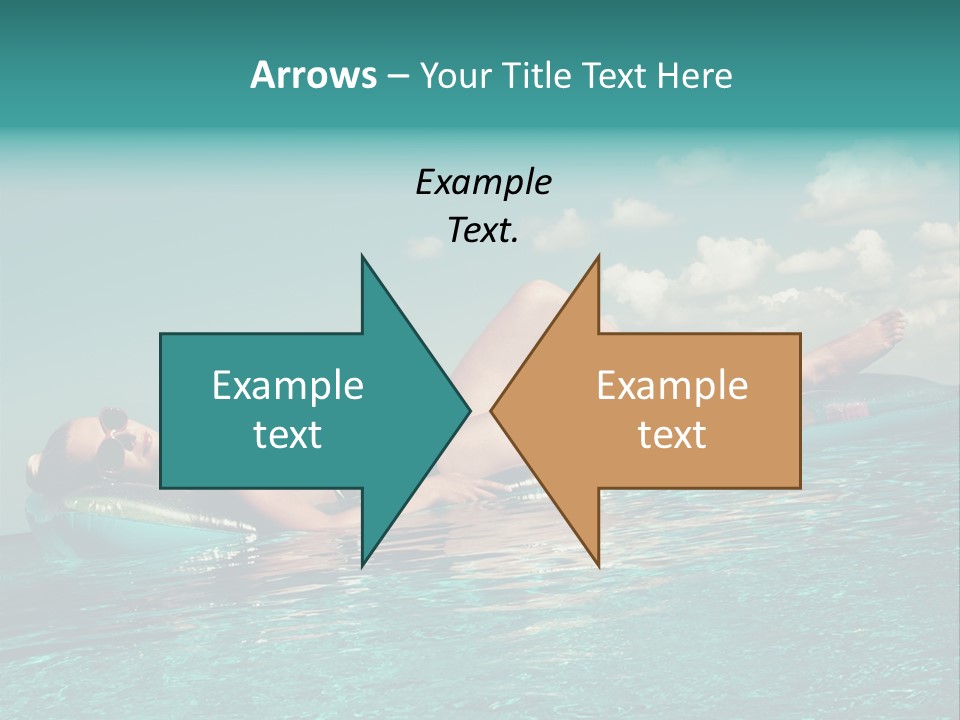 Arrows – Your Title Text Here

Example Text.

Example text

Example text